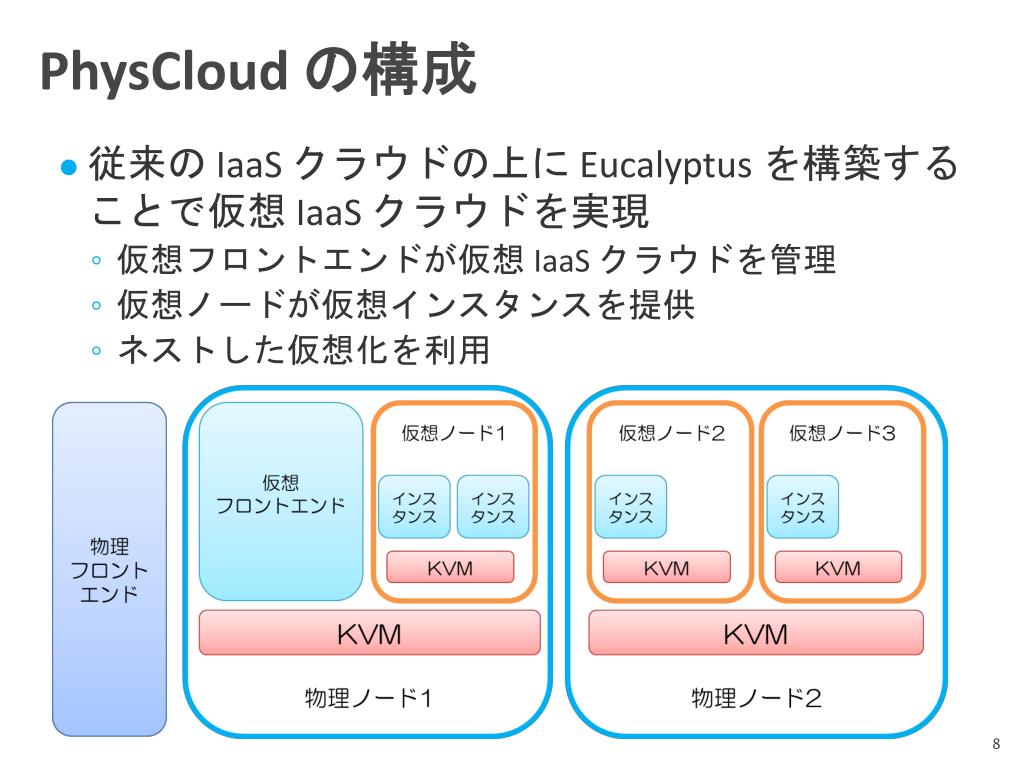 PhysCloud の構成

● 従来の IaaS クラウドの上に Eucalyptus を構築することで仮想 IaaS クラウドを実現
◦ 仮想フロントエンドが仮想 IaaS クラウドを管理
◦ 仮想ノードが仮想インスタンスを提供
◦ ネストした仮想化を利用

物理フロントエンド

仮想フロントエンド

仮想ノード1
インスタンス
インスタンス
KVM

KVM

物理ノード1

仮想ノード2
インスタンス
KVM

仮想ノード3
インスタンス
KVM

KVM

物理ノード2

8